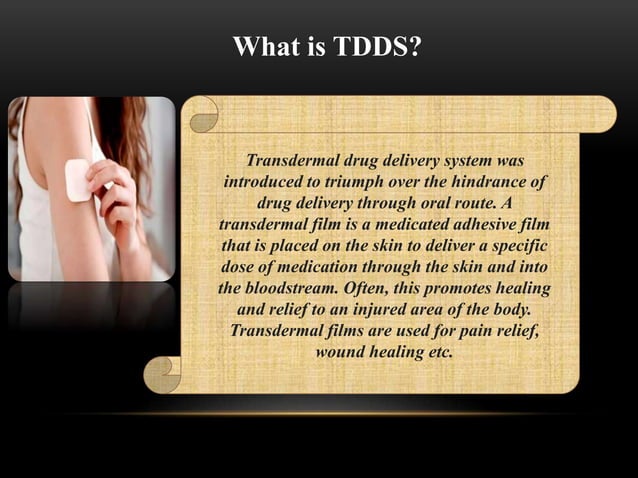 What is TDDS?

Transdermal drug delivery system was introduced to triumph over the hindrance of drug delivery through oral route. A transdermal film is a medicated adhesive film that is placed on the skin to deliver a specific dose of medication through the skin and into the bloodstream. Often, this promotes healing and relief to an injured area of the body. Transdermal films are used for pain relief, wound healing etc.